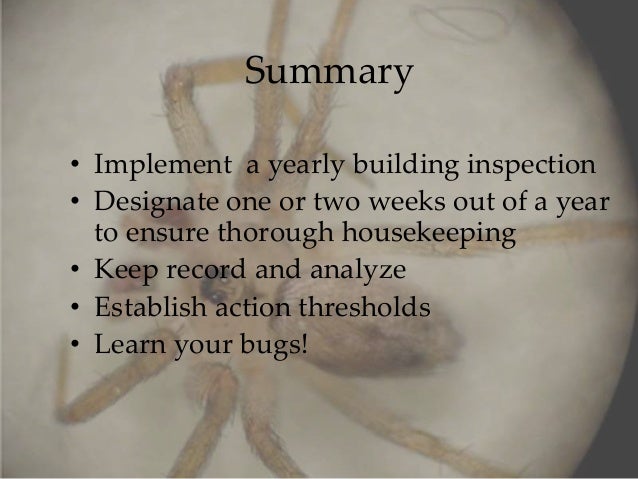 Summary

• Implement  a yearly building inspection
• Designate one or two weeks out of a year to ensure thorough housekeeping
• Keep record and analyze
• Establish action thresholds
• Learn your bugs!